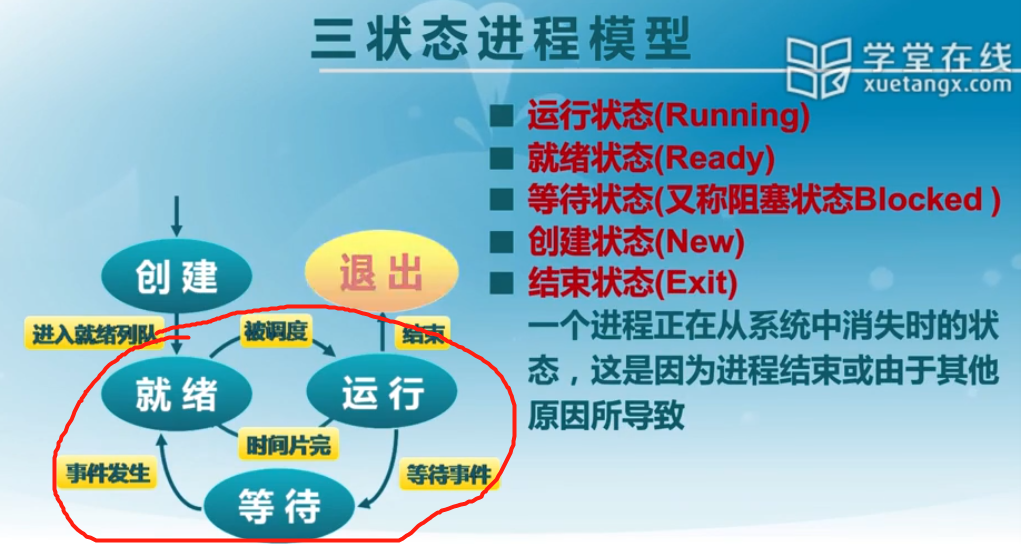 三状态进程模型

学堂在线
xuetangx.com

■ 运行状态(Running)
■ 就绪状态(Ready)
■ 等待状态(又称阻塞状态Blocked )
■ 创建状态(New)
■ 结束状态(Exit)
一个进程正在从系统中消失时的状态，这是因为进程结束或由于其他原因所导致

创建
退出
进入就绪列队
被调度
结束
就绪
运行
时间片完
事件发生
等待事件
等待